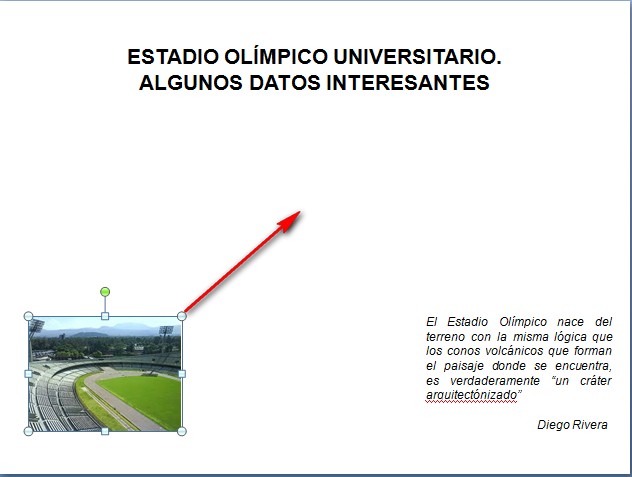 ESTADIO OLÍMPICO UNIVERSITARIO.
ALGUNOS DATOS INTERESANTES

El Estadio Olímpico nace del terreno con la misma lógica que los conos volcánicos que forman el paisaje donde se encuentra, es verdaderamente "un cráter arquitectónizado"

Diego Rivera